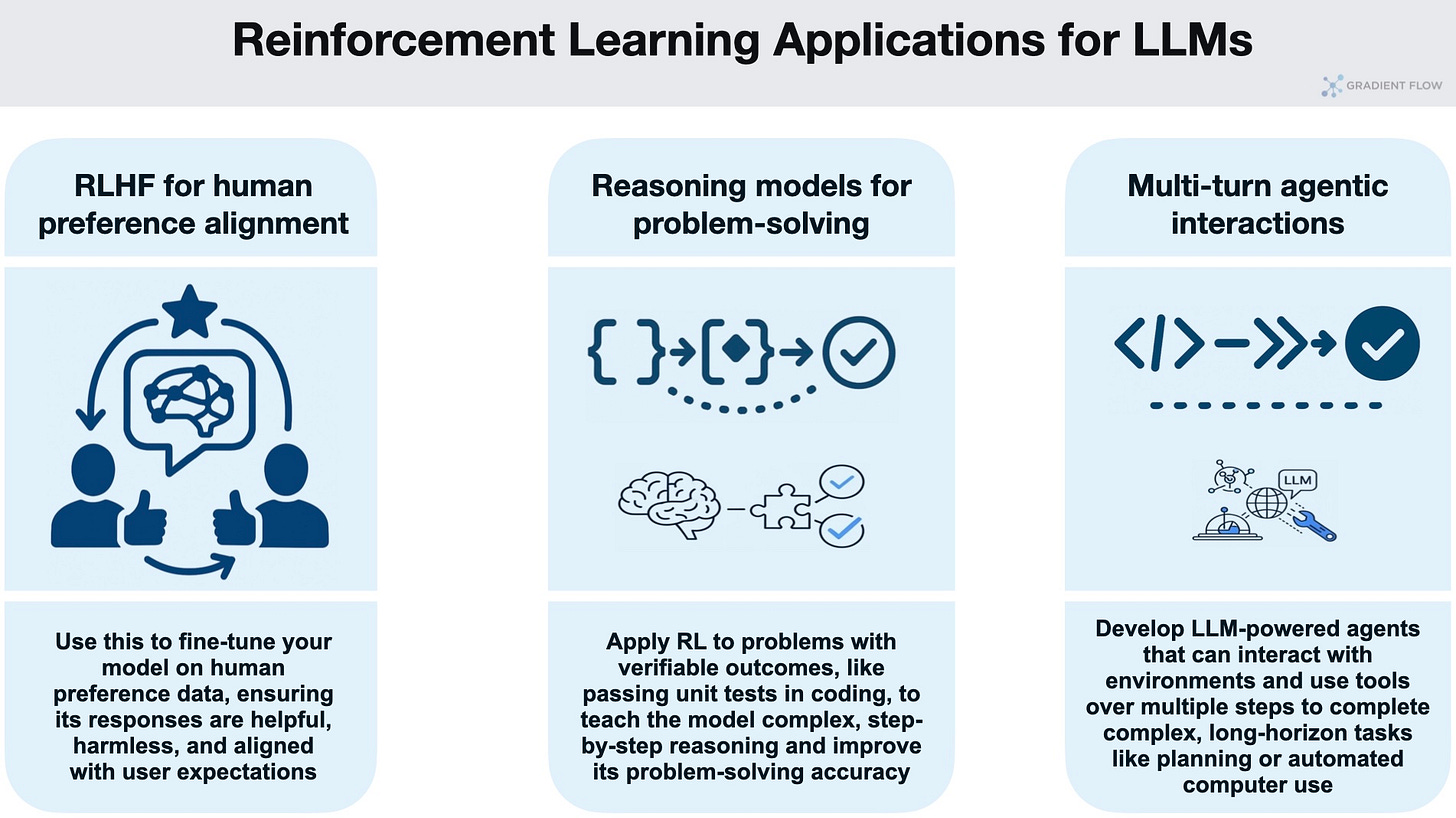 Reinforcement Learning Applications for LLMs

GRADIENT FLOW

RLHF for human preference alignment

Use this to fine-tune your model on human preference data, ensuring its responses are helpful, harmless, and aligned with user expectations

Reasoning models for problem-solving

Apply RL to problems with verifiable outcomes, like passing unit tests in coding, to teach the model complex, step-by-step reasoning and improve its problem-solving accuracy

Multi-turn agentic interactions

LLM

Develop LLM-powered agents that can interact with environments and use tools over multiple steps to complete complex, long-horizon tasks like planning or automated computer use